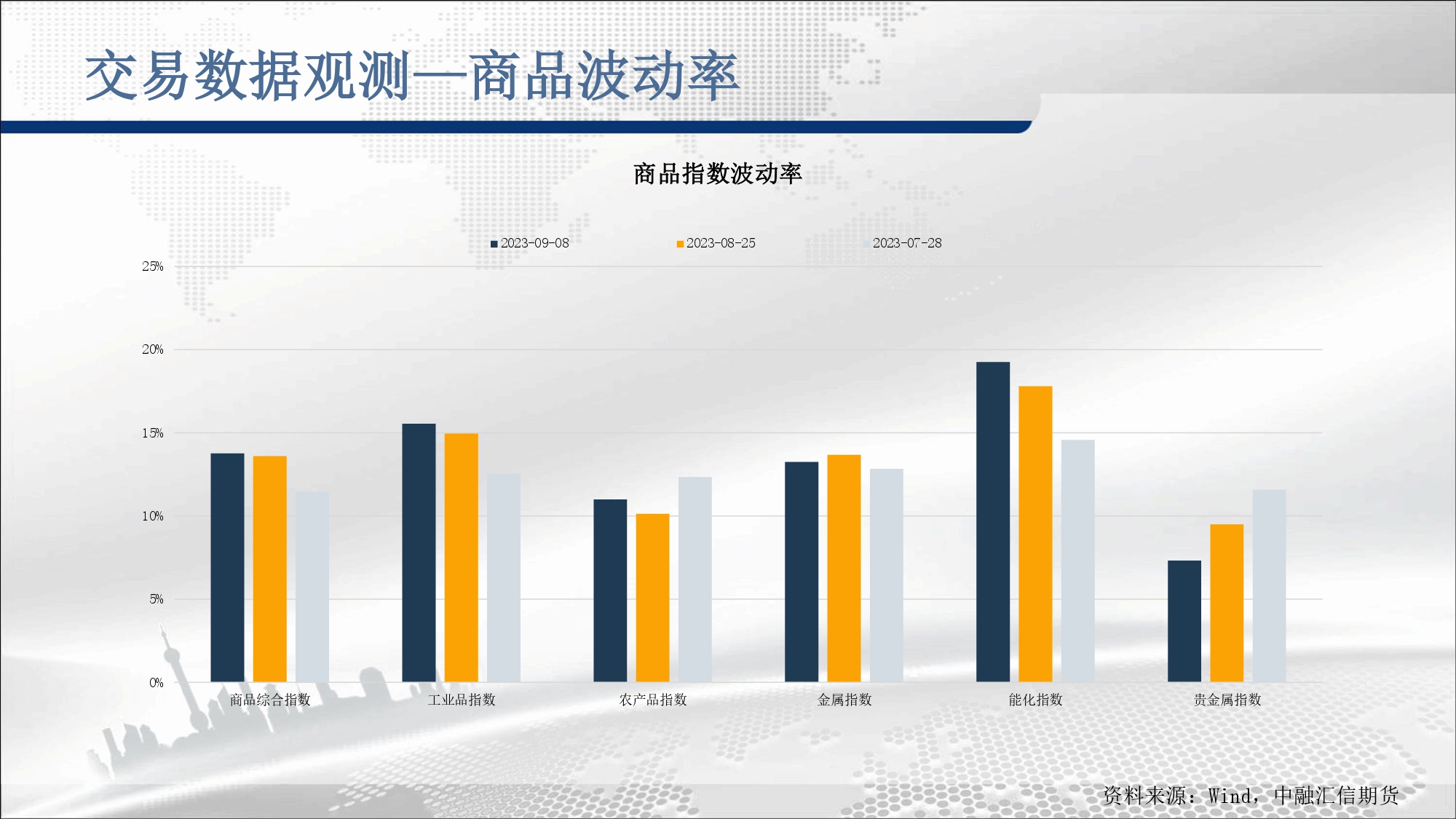 交易数据观测—商品波动率

商品指数波动率

2023-09-08 2023-08-25 2023-07-28

25%
20%
15%
10%
5%
0%

商品综合指数 工业品指数 农产品指数 金属指数 能化指数 贵金属指数

资料来源：Wind，中融汇信期货